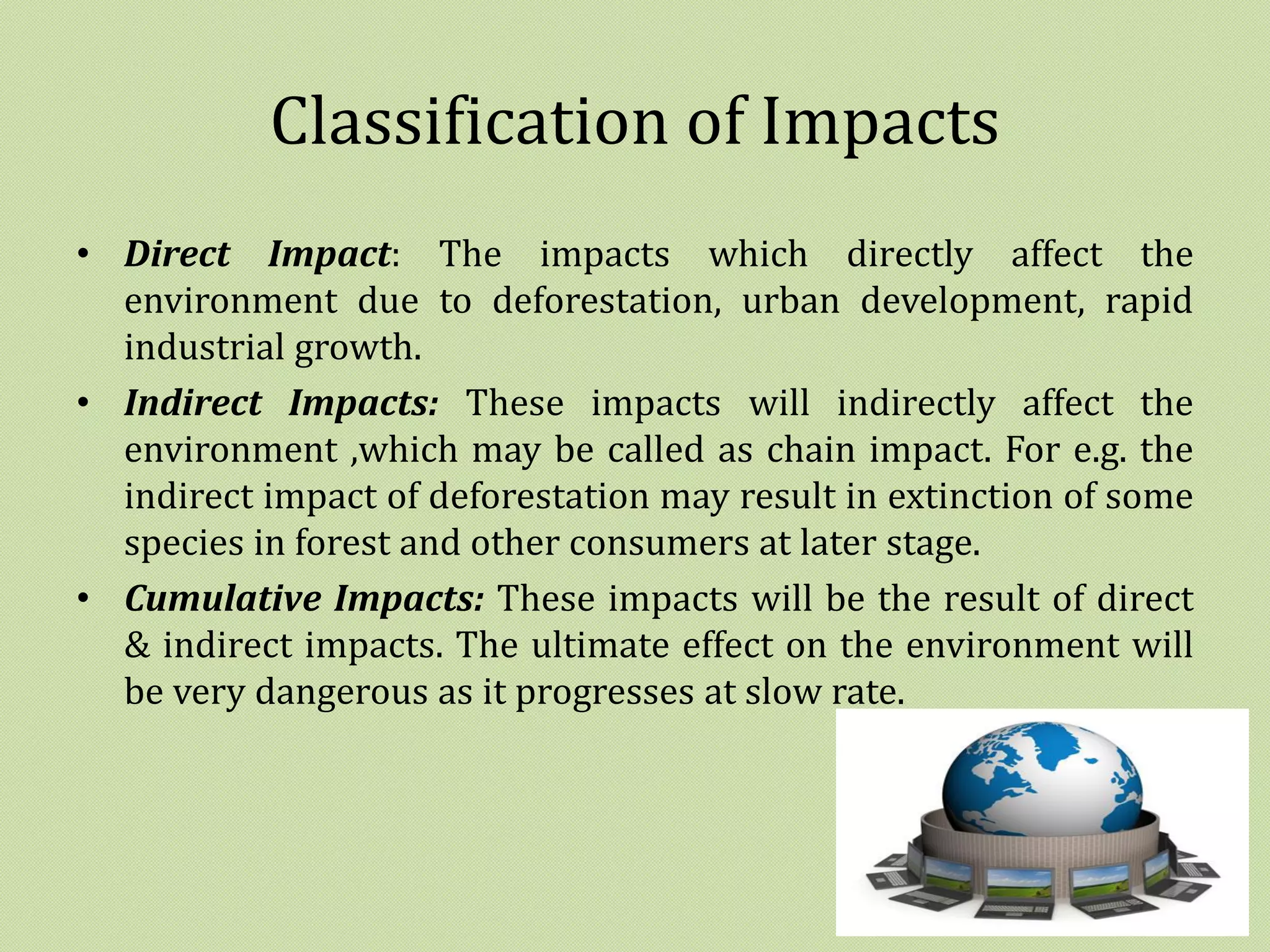 Classification of Impacts

• Direct Impact: The impacts which directly affect the environment due to deforestation, urban development, rapid industrial growth.

• Indirect Impacts: These impacts will indirectly affect the environment ,which may be called as chain impact. For e.g. the indirect impact of deforestation may result in extinction of some species in forest and other consumers at later stage.

• Cumulative Impacts: These impacts will be the result of direct & indirect impacts. The ultimate effect on the environment will be very dangerous as it progresses at slow rate.